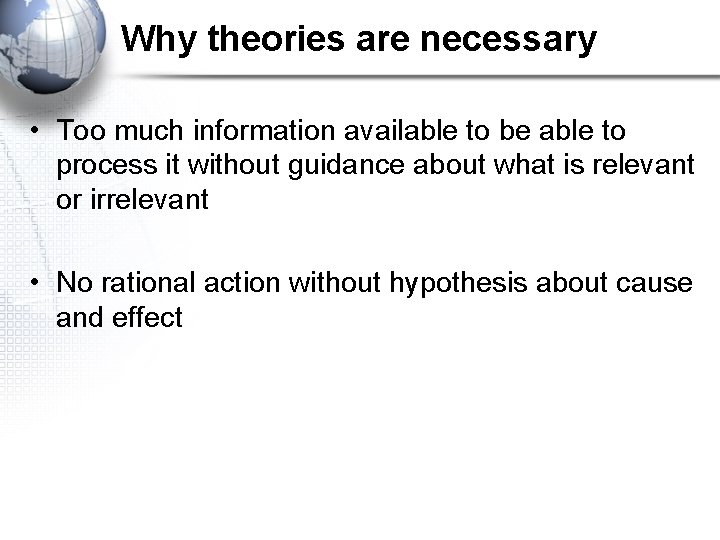 Why theories are necessary

• Too much information available to be able to process it without guidance about what is relevant or irrelevant

• No rational action without hypothesis about cause and effect